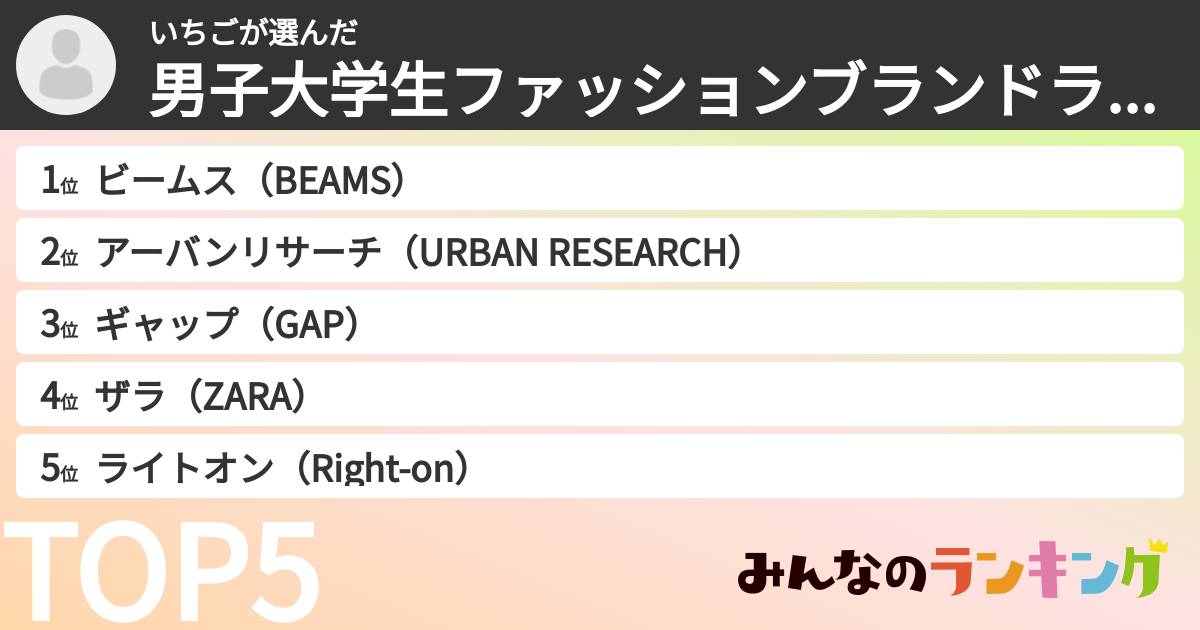 いちごが選んだ
男子大学生ファッションブランドラ...

1位 ビームス（BEAMS）
2位 アーバンリサーチ（URBAN RESEARCH）
3位 ギャップ（GAP）
4位 ザラ（ZARA）
5位 ライトオン（Right-on）

TOP5

みんなのランキング